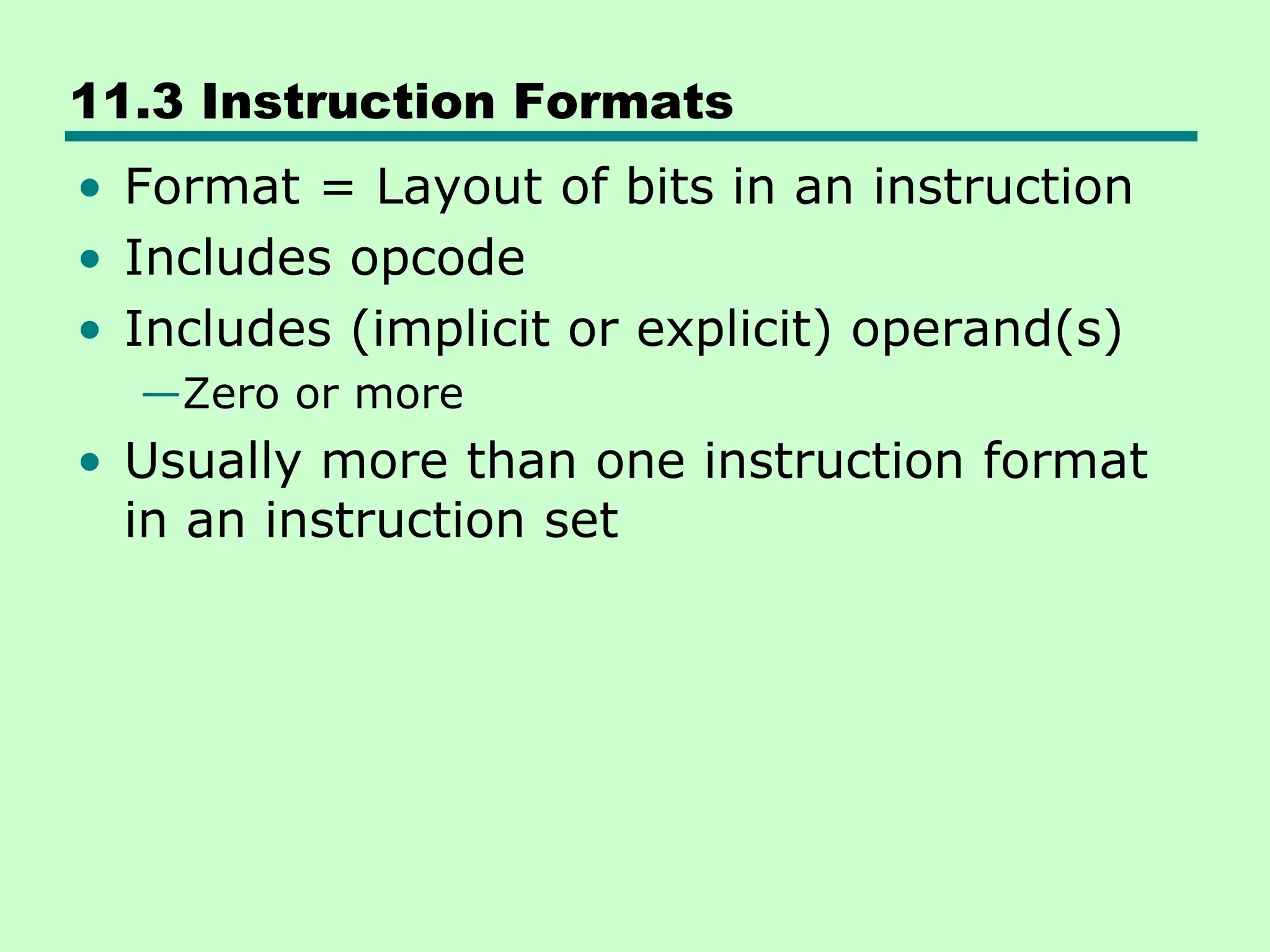 11.3 Instruction Formats

• Format = Layout of bits in an instruction
• Includes opcode
• Includes (implicit or explicit) operand(s)
—Zero or more
• Usually more than one instruction format in an instruction set